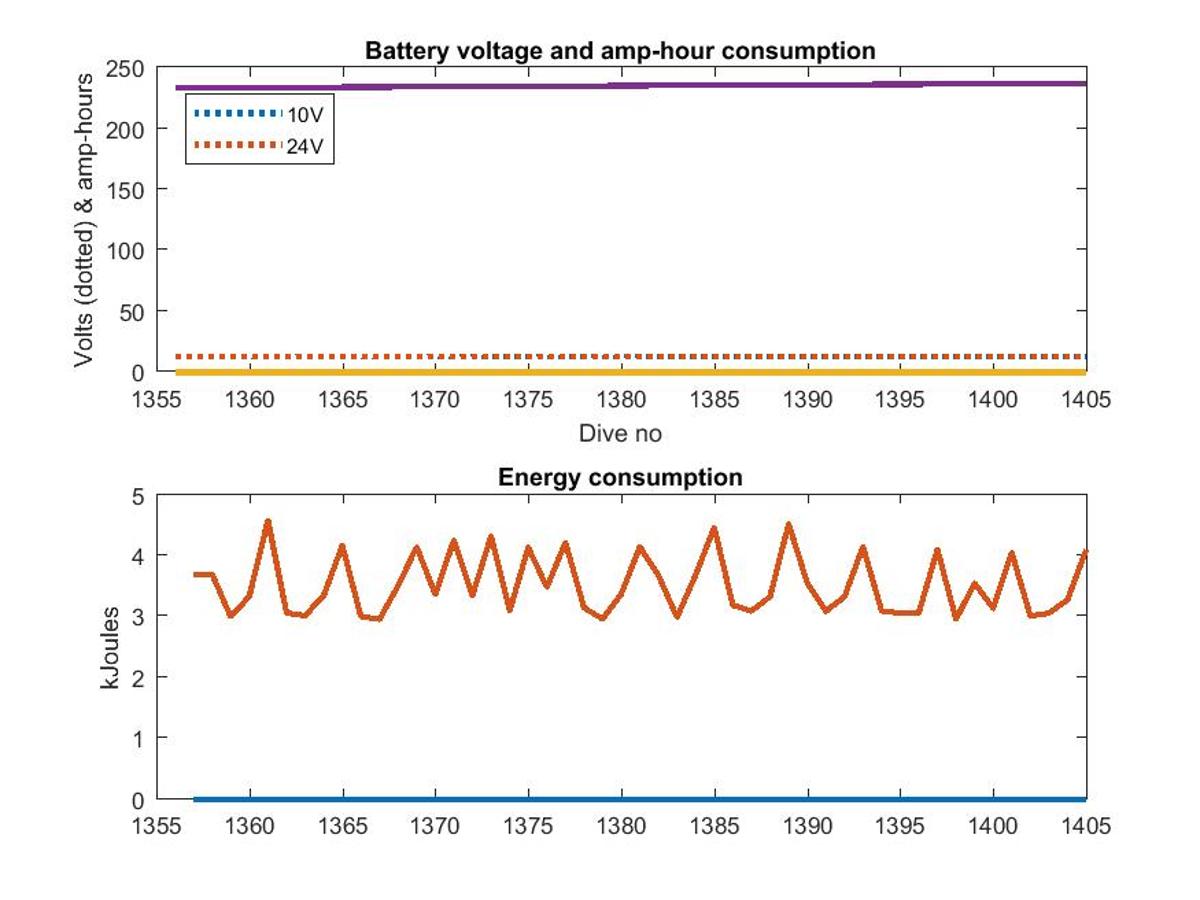 Battery voltage and amp-hour consumption

Volts (dotted) & amp-hours

250
200
150
100
50
0

10V
24V

1355 1360 1365 1370 1375 1380 1385 1390 1395 1400 1405

Dive no

Energy consumption

kJoules

5
4
3
2
1
0

1355 1360 1365 1370 1375 1380 1385 1390 1395 1400 1405